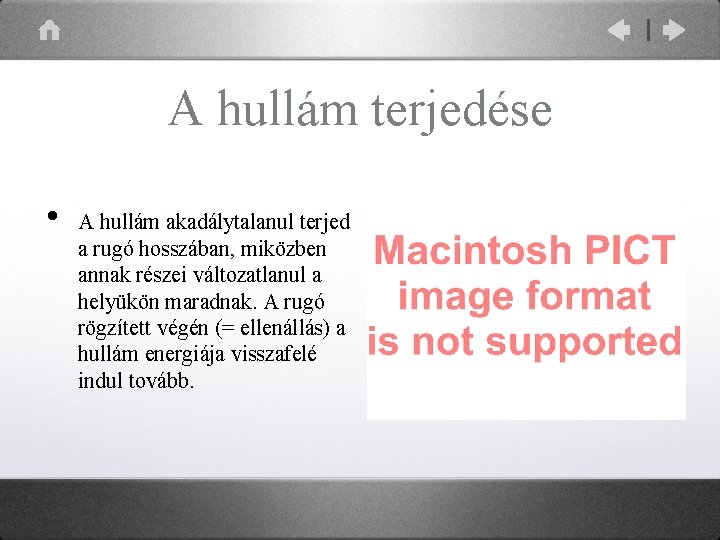 A hullám terjedése

• A hullám akadálytalanul terjed a rugó hosszában, miközben annak részei változatlanul a helyükön maradnak. A rugó rögzített végén (= ellenállás) a hullám energiája visszafelé indul tovább.

Macintosh PICT image format is not supported